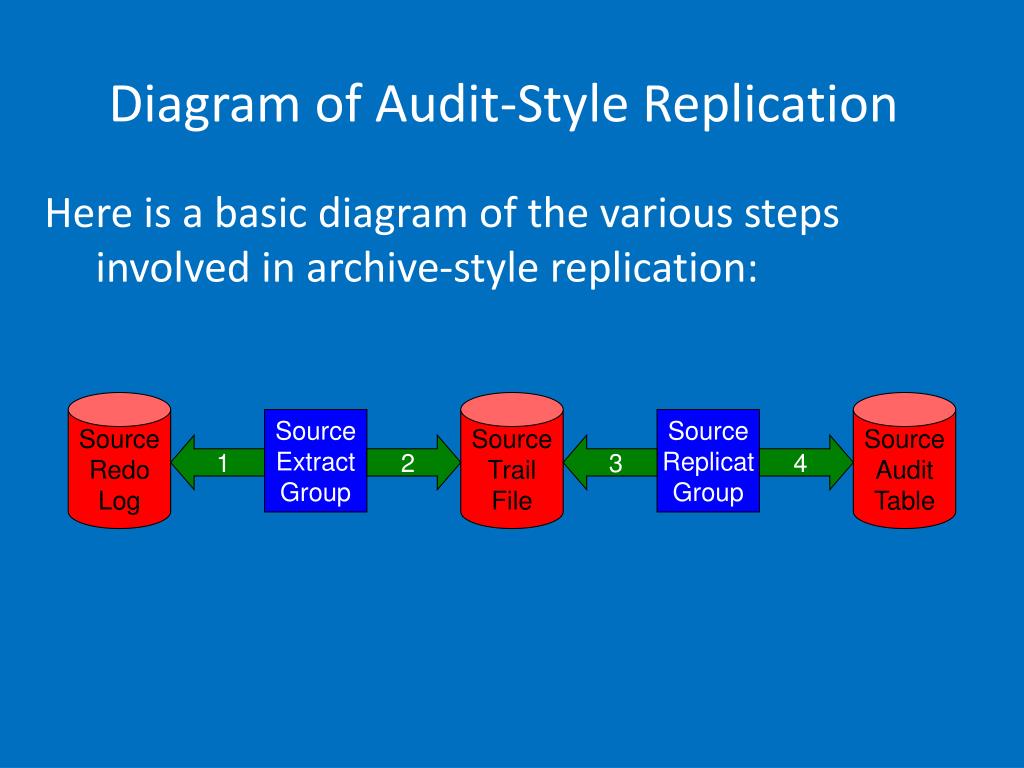 Diagram of Audit-Style Replication

Here is a basic diagram of the various steps involved in archive-style replication:

Source Redo Log

1

Source Extract Group

2

Source Trail File

3

Source Replicat Group

4

Source Audit Table